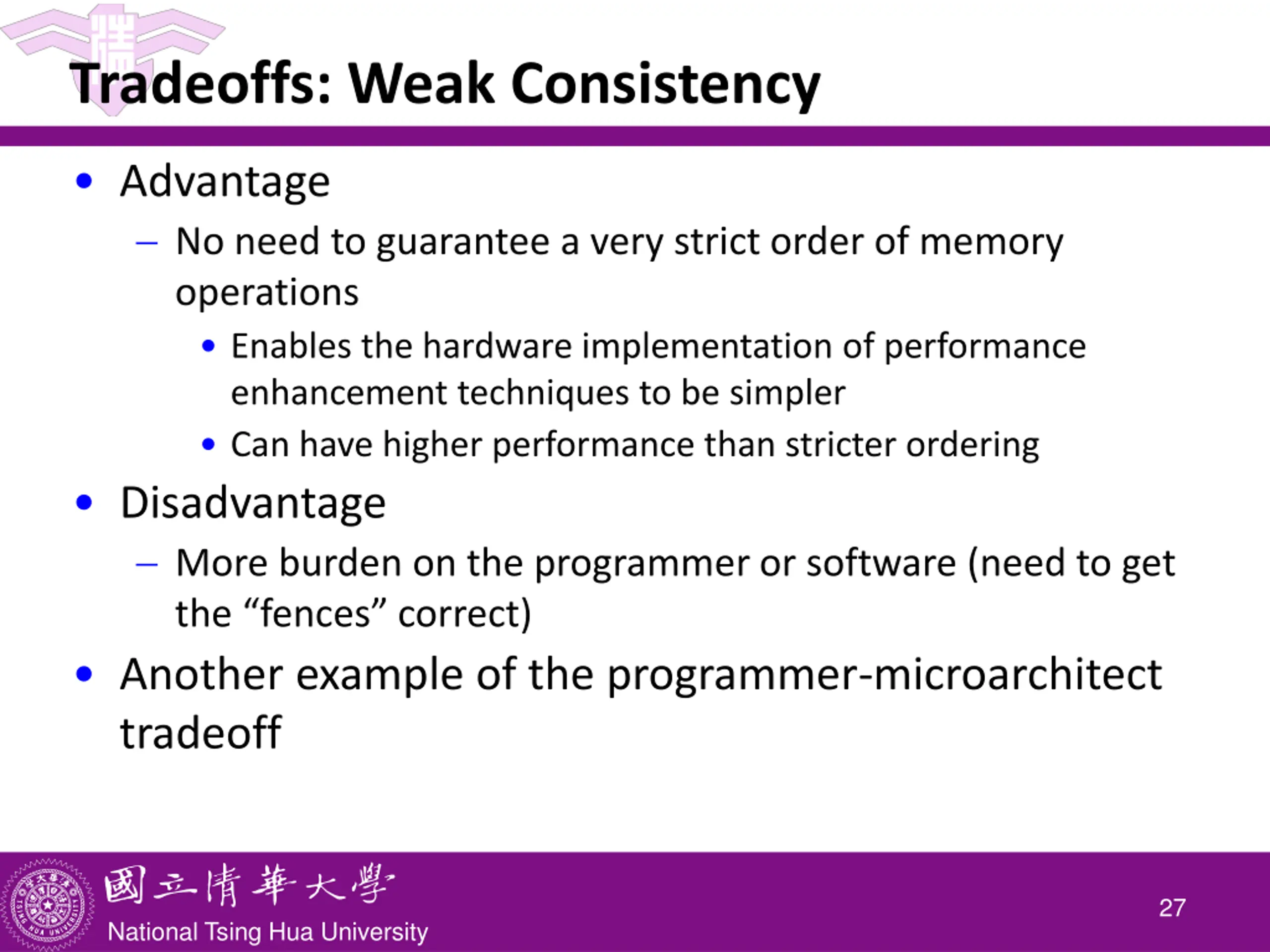 Tradeoffs: Weak Consistency

• Advantage
– No need to guarantee a very strict order of memory operations
• Enables the hardware implementation of performance enhancement techniques to be simpler
• Can have higher performance than stricter ordering
• Disadvantage
– More burden on the programmer or software (need to get the “fences” correct)
• Another example of the programmer-microarchitect tradeoff

國立清華大學
National Tsing Hua University
27